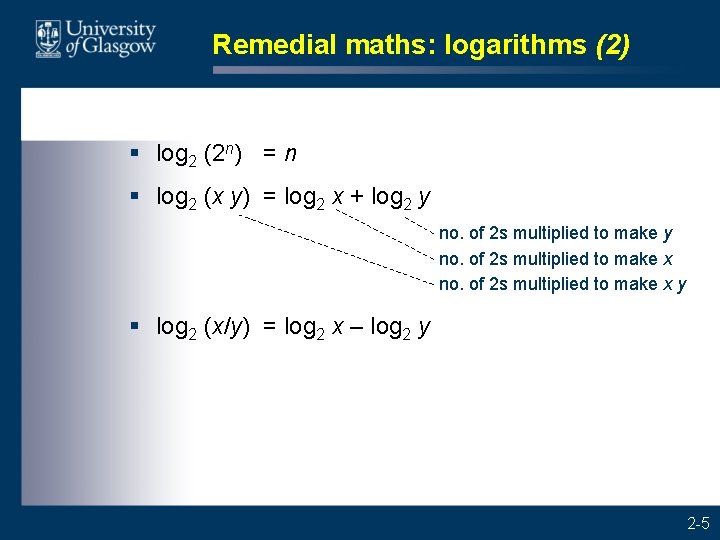 University of Glasgow

Remedial maths: logarithms (2)

▪ $\log_2 (2^n) = n$

▪ $\log_2 (x\,y) = \log_2 x + \log_2 y$

no. of 2s multiplied to make $y$
no. of 2s multiplied to make $x$
no. of 2s multiplied to make $x\,y$

▪ $\log_2 (x/y) = \log_2 x - \log_2 y$

2-5